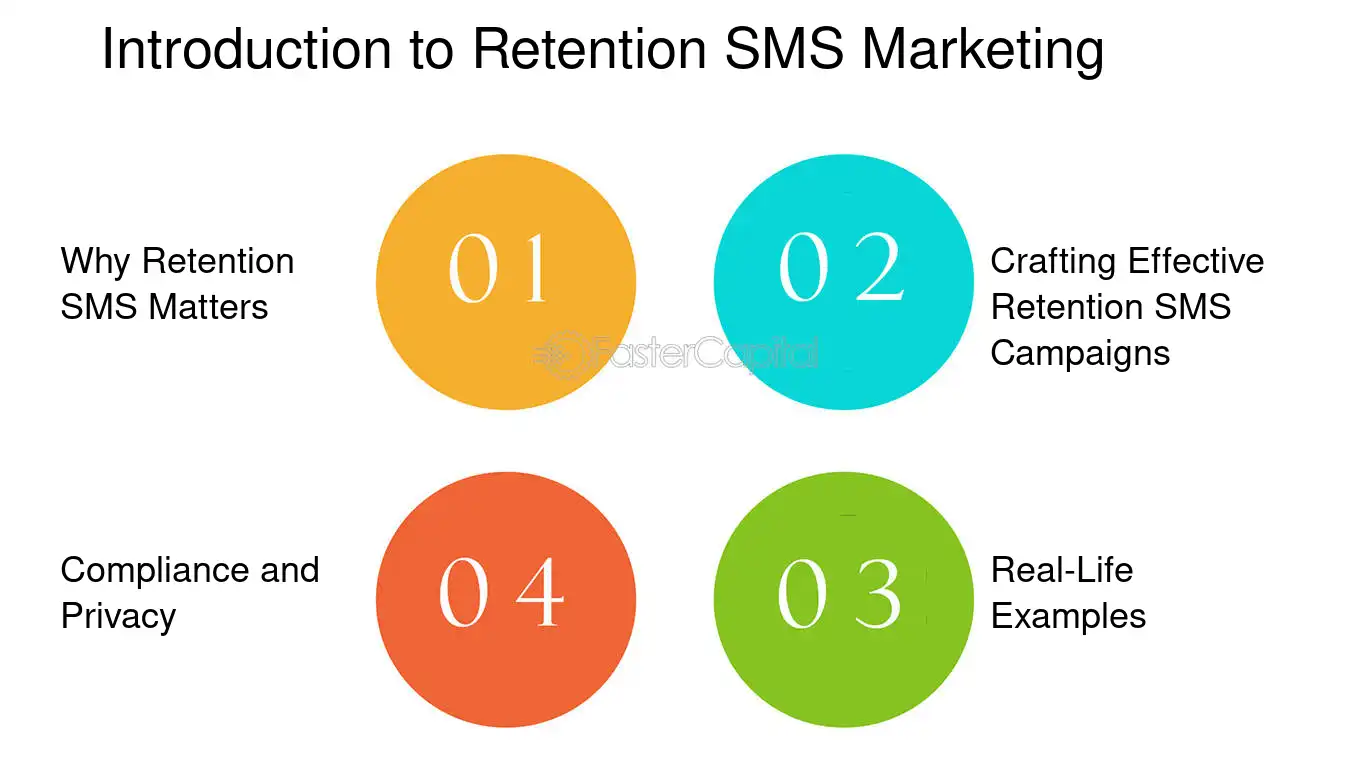 Introduction to Retention SMS Marketing

Why Retention SMS Matters

01

02

Crafting Effective Retention SMS Campaigns

Compliance and Privacy

04

03

Real-Life Examples

FasterCapital